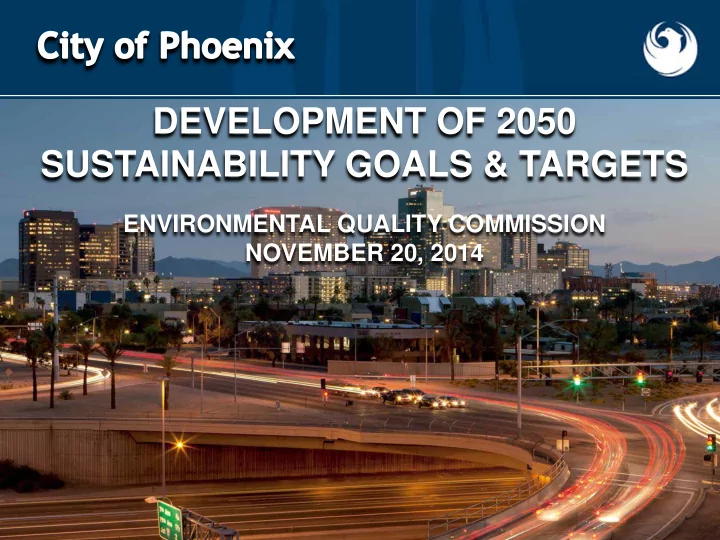 City of Phoenix

DEVELOPMENT OF 2050 SUSTAINABILITY GOALS & TARGETS

ENVIRONMENTAL QUALITY COMMISSION
NOVEMBER 20, 2014